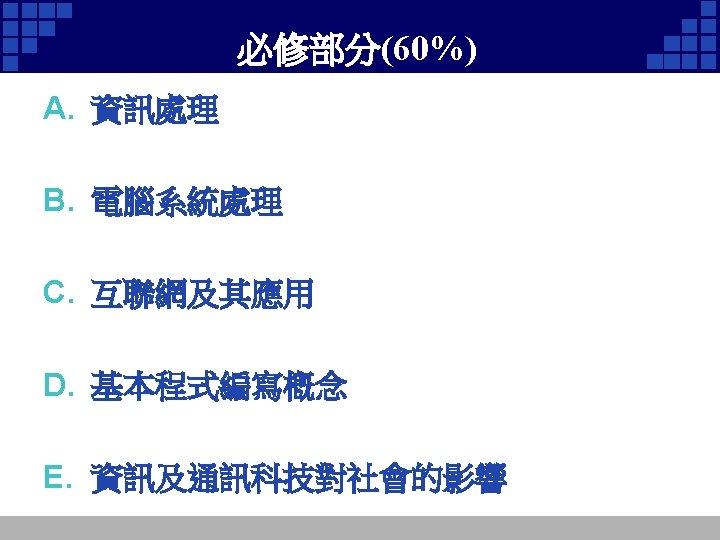 必修部分(60%)

A. 資訊處理

B. 電腦系統處理

C. 互聯網及其應用

D. 基本程式編寫概念

E. 資訊及通訊科技對社會的影響